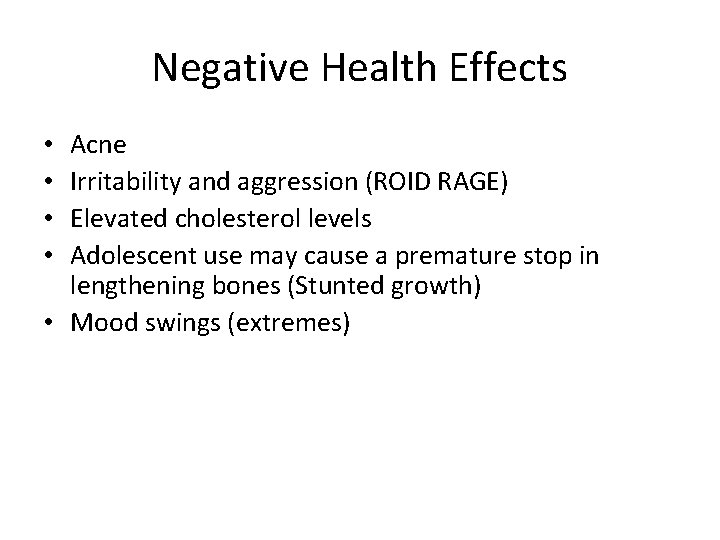 Negative Health Effects

• Acne
• Irritability and aggression (ROID RAGE)
• Elevated cholesterol levels
• Adolescent use may cause a premature stop in lengthening bones (Stunted growth)
• Mood swings (extremes)